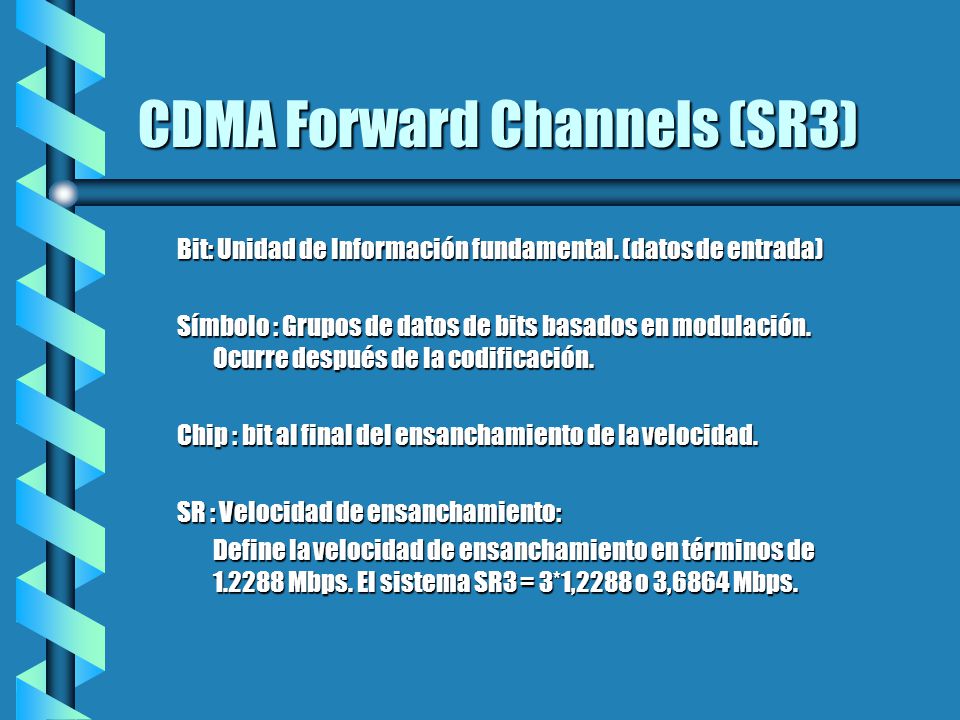 CDMA Forward Channels (SR3)

Bit: Unidad de Información fundamental. (datos de entrada)

Símbolo : Grupos de datos de bits basados en modulación. Ocurre después de la codificación.

Chip : bit al final del ensanchamiento de la velocidad.

SR : Velocidad de ensanchamiento:

Define la velocidad de ensanchamiento en términos de 1.2288 Mbps. El sistema SR3 = 3*1,2288 o 3,6864 Mbps.